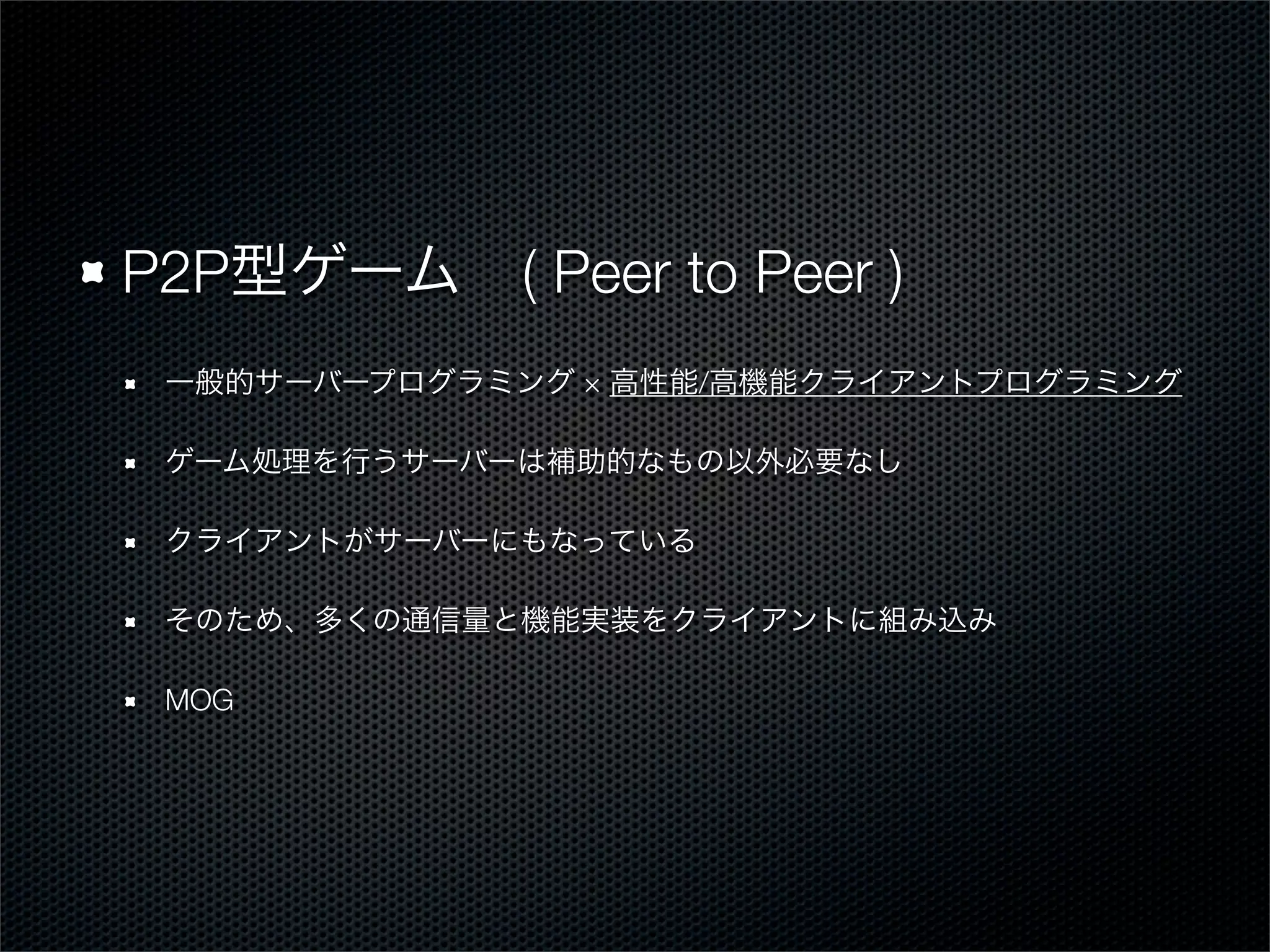 P2P型ゲーム　( Peer to Peer )

一般的サーバープログラミング × 高性能/高機能クライアントプログラミング

ゲーム処理を行うサーバーは補助的なもの以外必要なし

クライアントがサーバーにもなっている

そのため、多くの通信量と機能実装をクライアントに組み込み

MOG